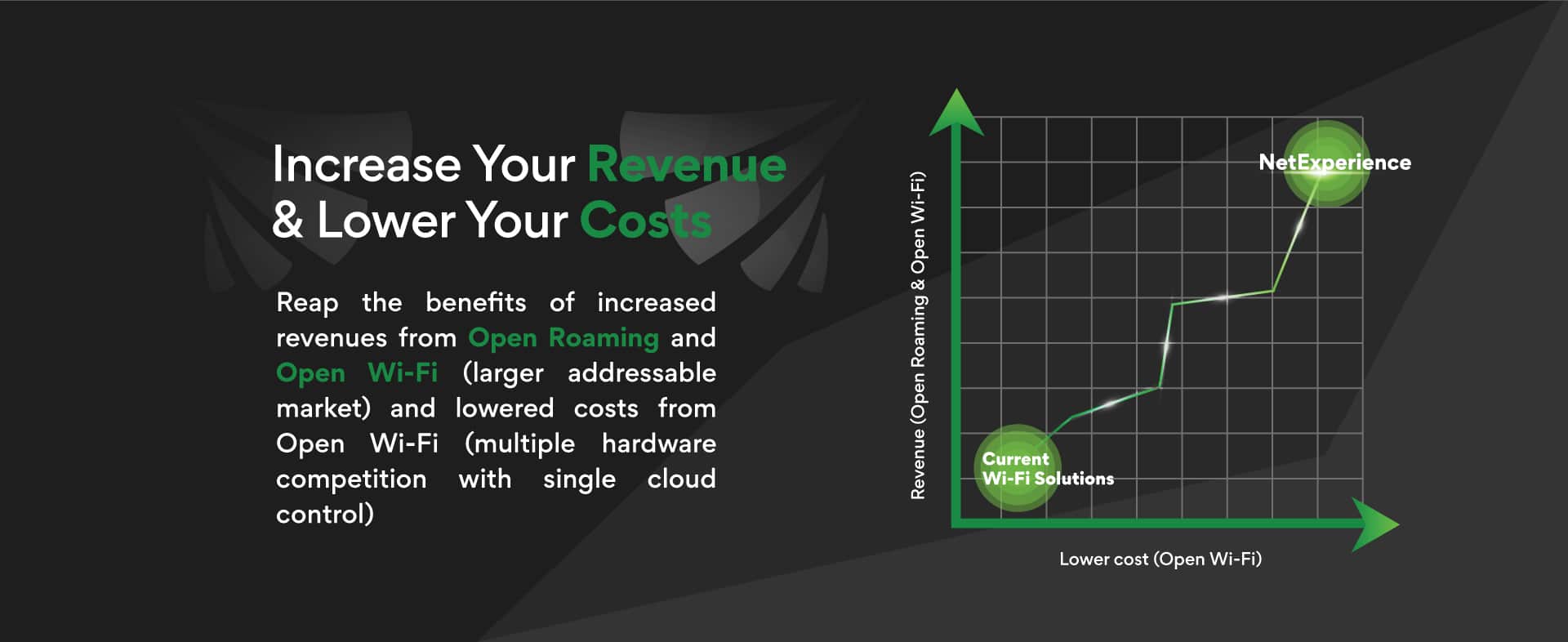 Increase Your Revenue & Lower Your Costs

Reap the benefits of increased revenues from Open Roaming and Open Wi-Fi (larger addressable market) and lowered costs from Open Wi-Fi (multiple hardware competition with single cloud control)

Revenue (Open Roaming & Open Wi-Fi)

NetExperience

Current Wi-Fi Solutions

Lower cost (Open Wi-Fi)